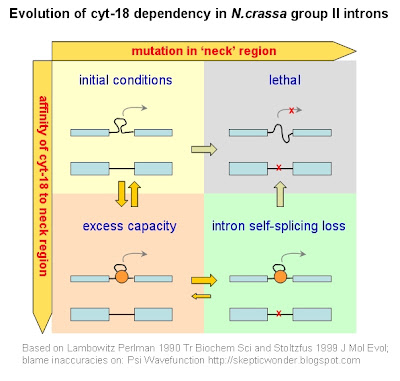 Evolution of cyt-18 dependency in N.crassa group II introns

mutation in 'neck' region

affinity of cyt-18 to neck region

initial conditions

lethal

excess capacity

intron self-splicing loss

Based on Lambowitz Perlman 1990 Tr Biochem Sci and Stoltzfus 1999 J Mol Evol; blame inaccuracies on: Psi Wavefunction http://skepticwonder.blogspot.com